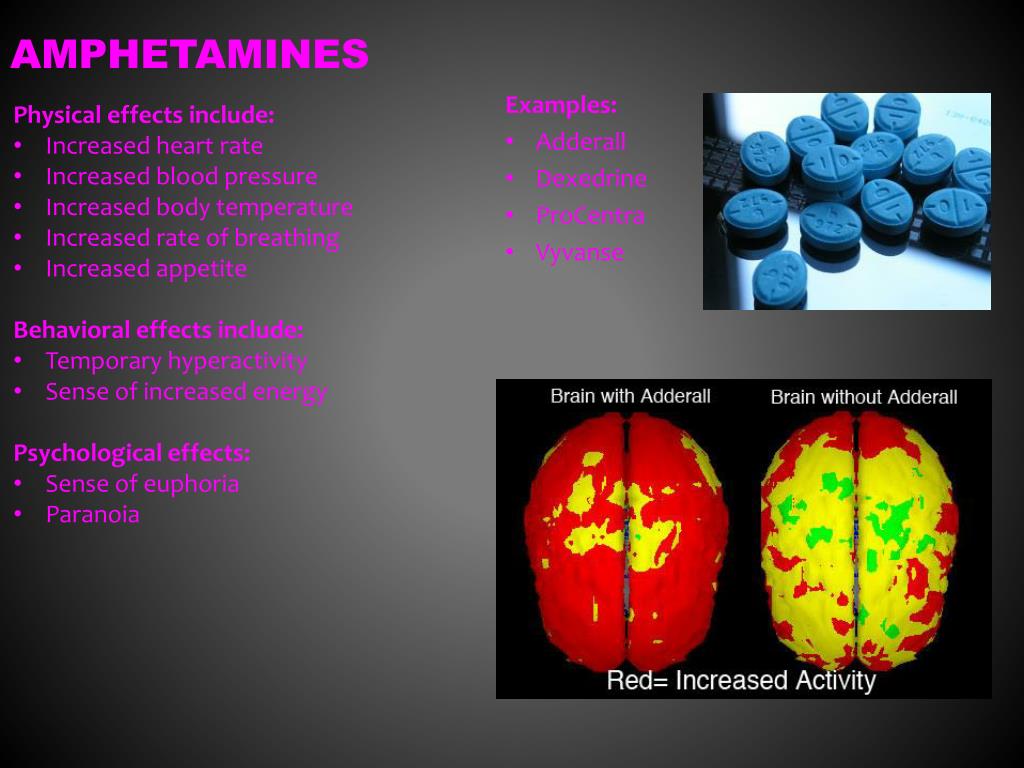 AMPHETAMINES

Physical effects include:
• Increased heart rate
• Increased blood pressure
• Increased body temperature
• Increased rate of breathing
• Increased appetite

Behavioral effects include:
• Temporary hyperactivity
• Sense of increased energy

Psychological effects:
• Sense of euphoria
• Paranoia

Examples:
• Adderall
• Dexedrine
• ProCentra
• Vyvanse

Brain with Adderall
Brain without Adderall
Red= Increased Activity